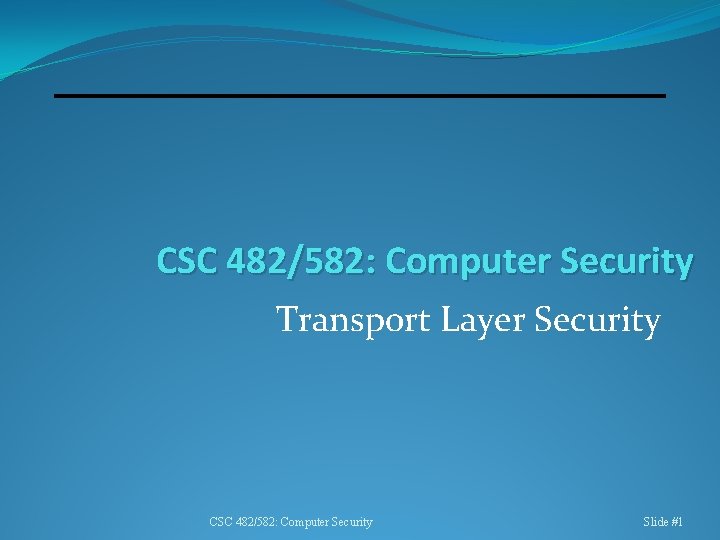 CSC 482/582: Computer Security

Transport Layer Security

CSC 482/582: Computer Security

Slide #1